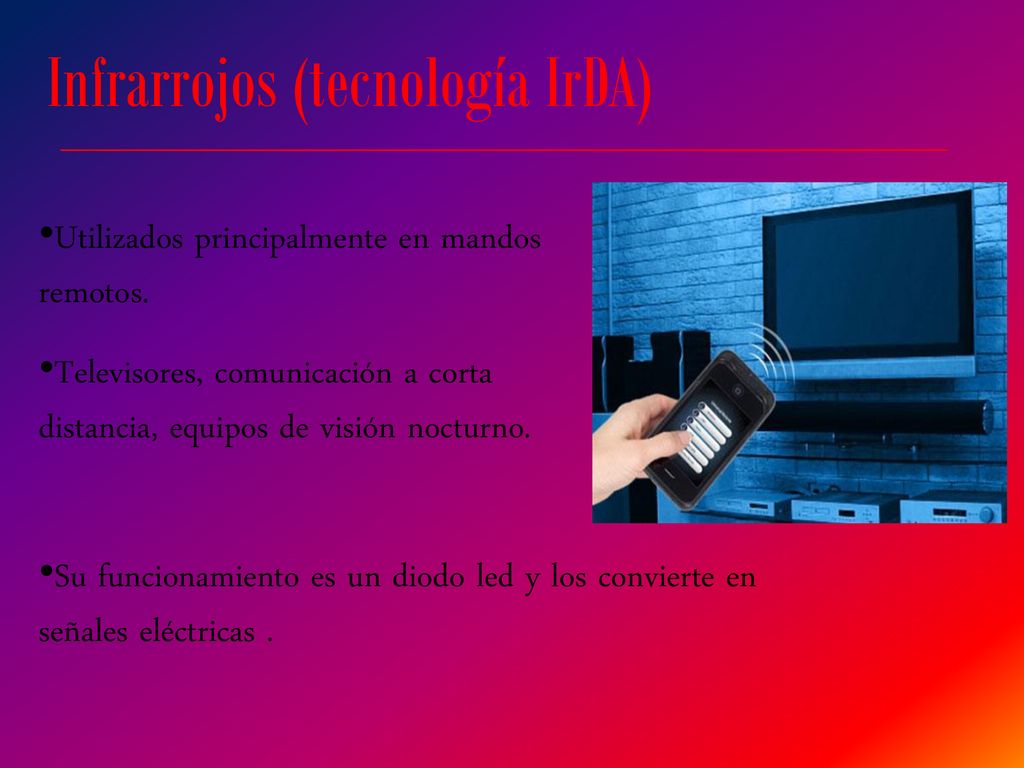 Infrarrojos (tecnología IrDA)

•Utilizados principalmente en mandos remotos.

•Televisores, comunicación a corta distancia, equipos de visión nocturno.

•Su funcionamiento es un diodo led y los convierte en señales eléctricas .